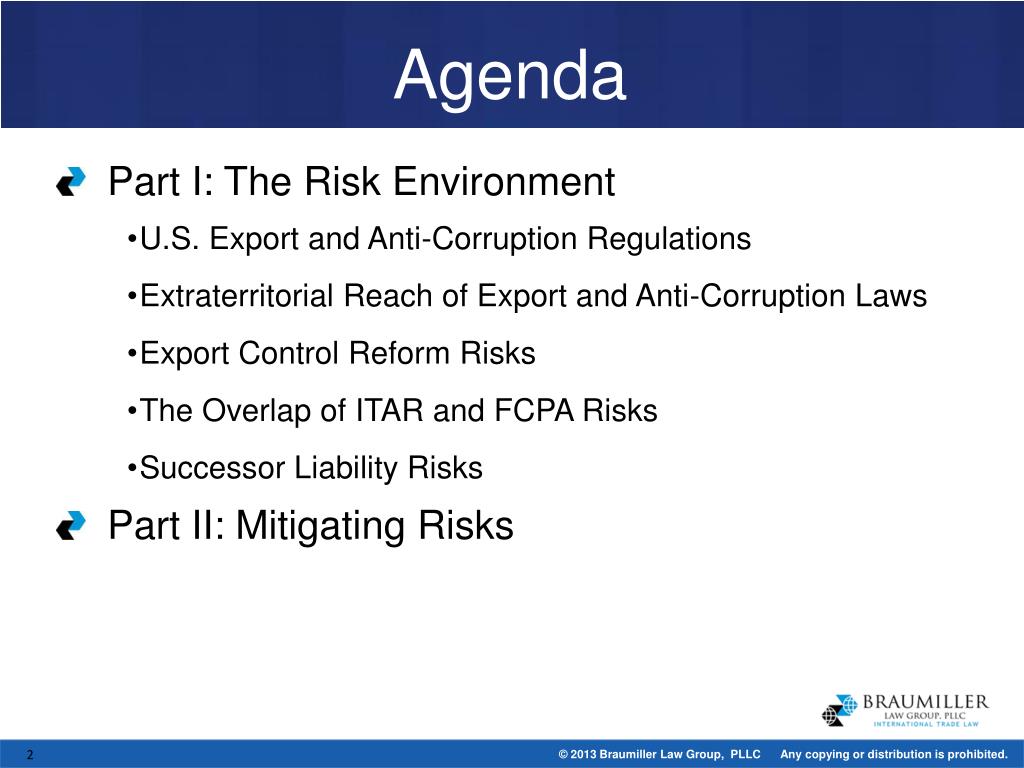 Agenda

Part I: The Risk Environment

•U.S. Export and Anti-Corruption Regulations

•Extraterritorial Reach of Export and Anti-Corruption Laws

•Export Control Reform Risks

•The Overlap of ITAR and FCPA Risks

•Successor Liability Risks

Part II: Mitigating Risks

BRAUMILLER LAW GROUP, PLLC INTERNATIONAL TRADE LAW

2

© 2013 Braumiller Law Group, PLLC Any copying or distribution is prohibited.